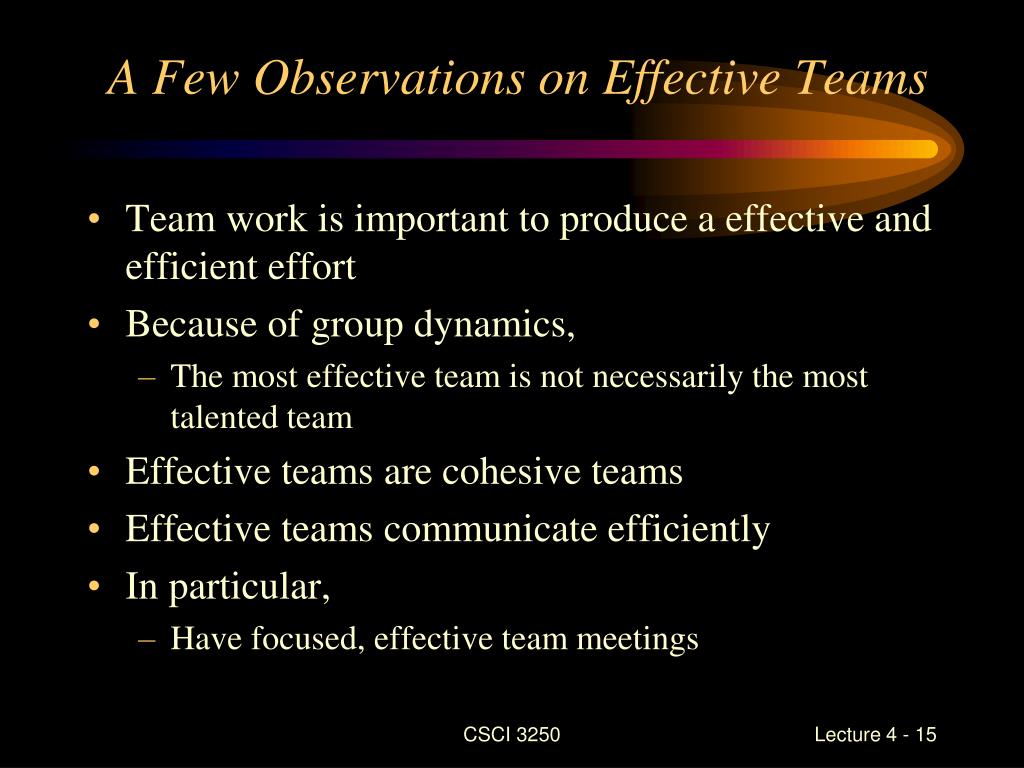 A Few Observations on Effective Teams

• Team work is important to produce a effective and efficient effort
• Because of group dynamics,
– The most effective team is not necessarily the most talented team
• Effective teams are cohesive teams
• Effective teams communicate efficiently
• In particular,
– Have focused, effective team meetings

CSCI 3250

Lecture 4 - 15